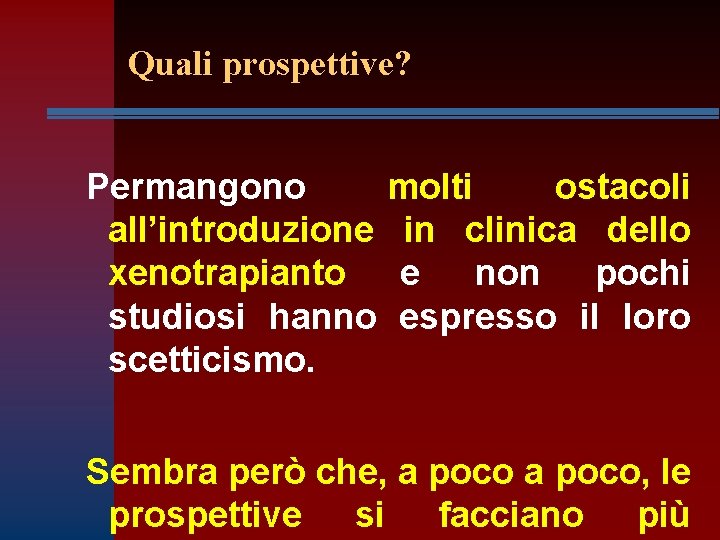 Quali prospettive?

Permangono molti ostacoli all’introduzione in clinica dello xenotrapianto e non pochi studiosi hanno espresso il loro scetticismo.

Sembra però che, a poco a poco, le prospettive si facciano più